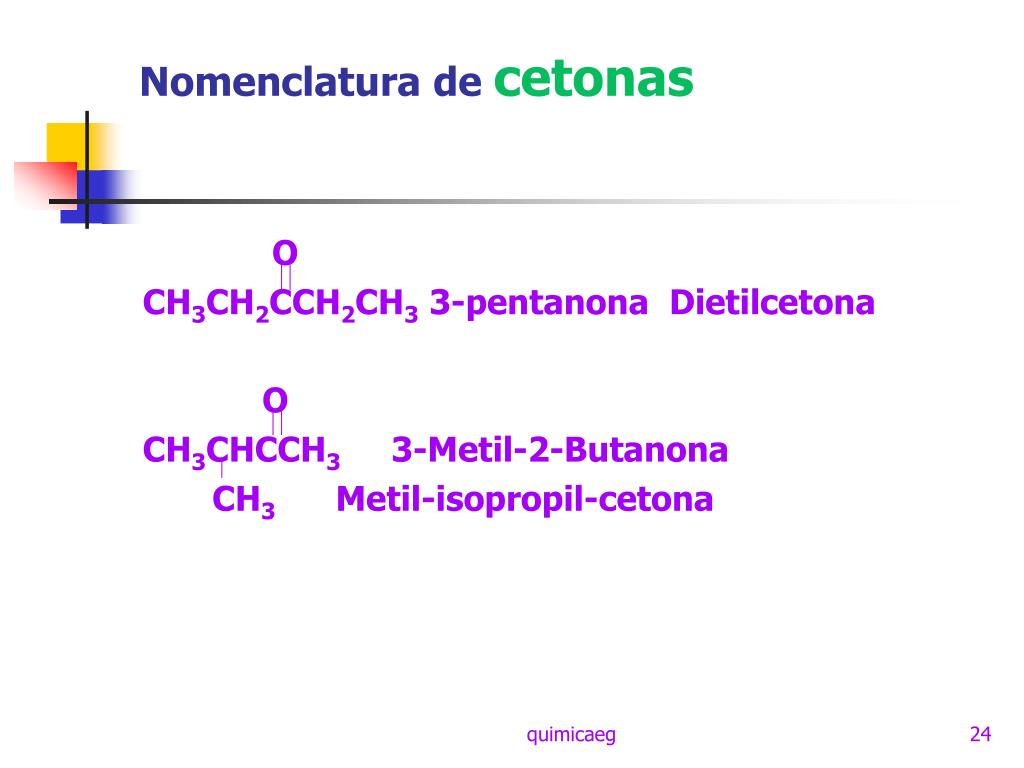 Nomenclatura de cetonas

O
$CH_3CH_2CCH_2CH_3$ 3-pentanona Dietilcetona

O
$CH_3CHCCH_3$ 3-Metil-2-Butanona
$CH_3$ Metil-isopropil-cetona

quimicaeg

24